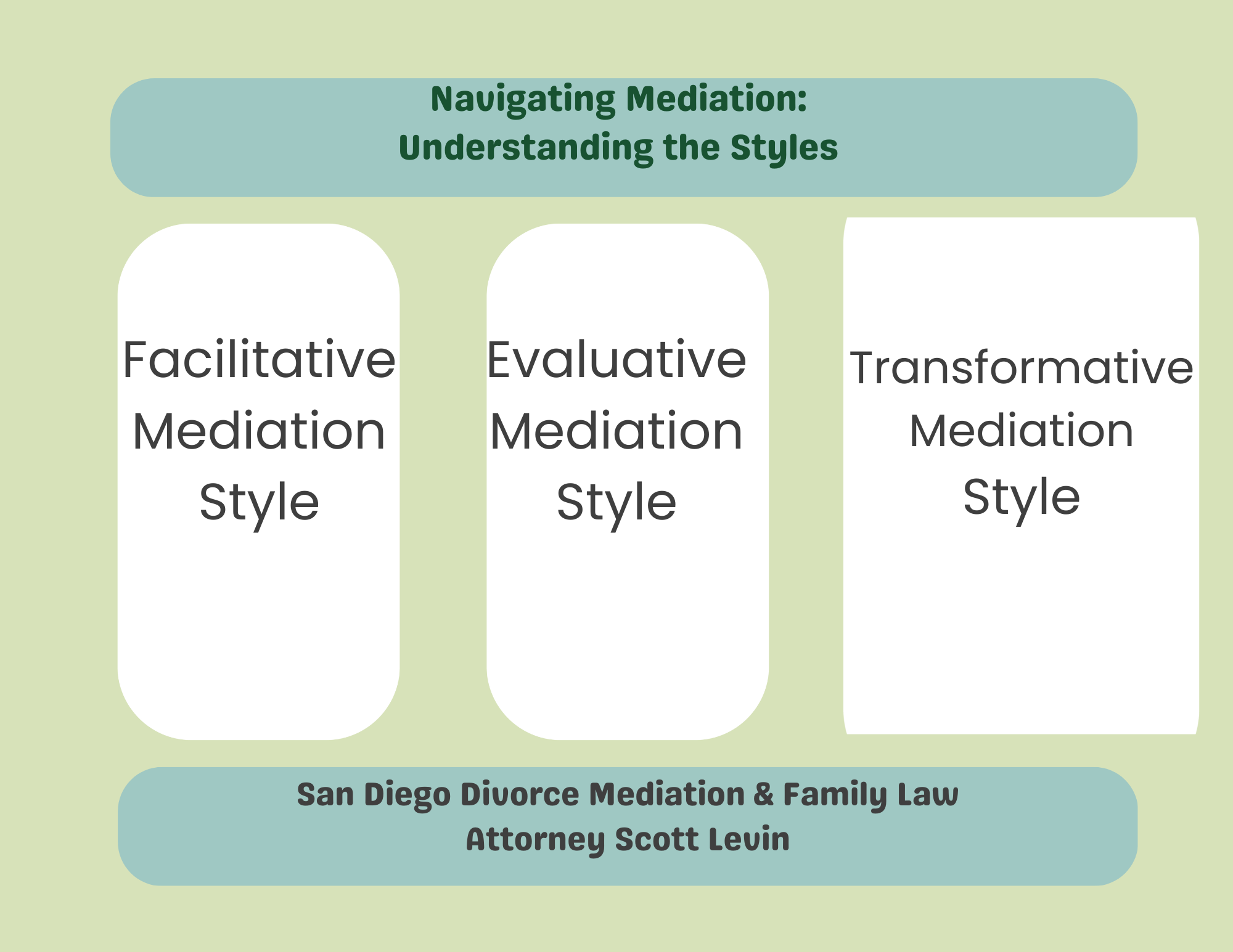 Navigating Mediation:
Understanding the Styles

Facilitative Mediation Style

Evaluative Mediation Style

Transformative Mediation Style

San Diego Divorce Mediation & Family Law
Attorney Scott Levin